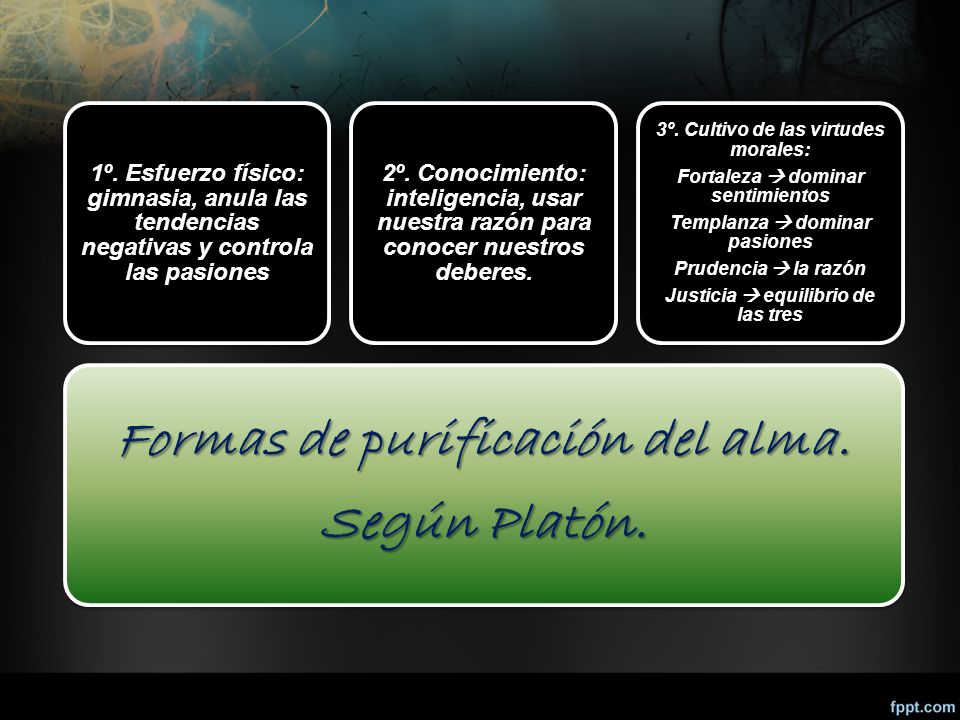 1º. Esfuerzo físico: gimnasia, anula las tendencias negativas y controla las pasiones

2º. Conocimiento: inteligencia, usar nuestra razón para conocer nuestros deberes.

3º. Cultivo de las virtudes morales:

Fortaleza → dominar sentimientos

Templanza → dominar pasiones

Prudencia → la razón

Justicia → equilibrio de las tres

Formas de purificación del alma. Según Platón.

fppt.com